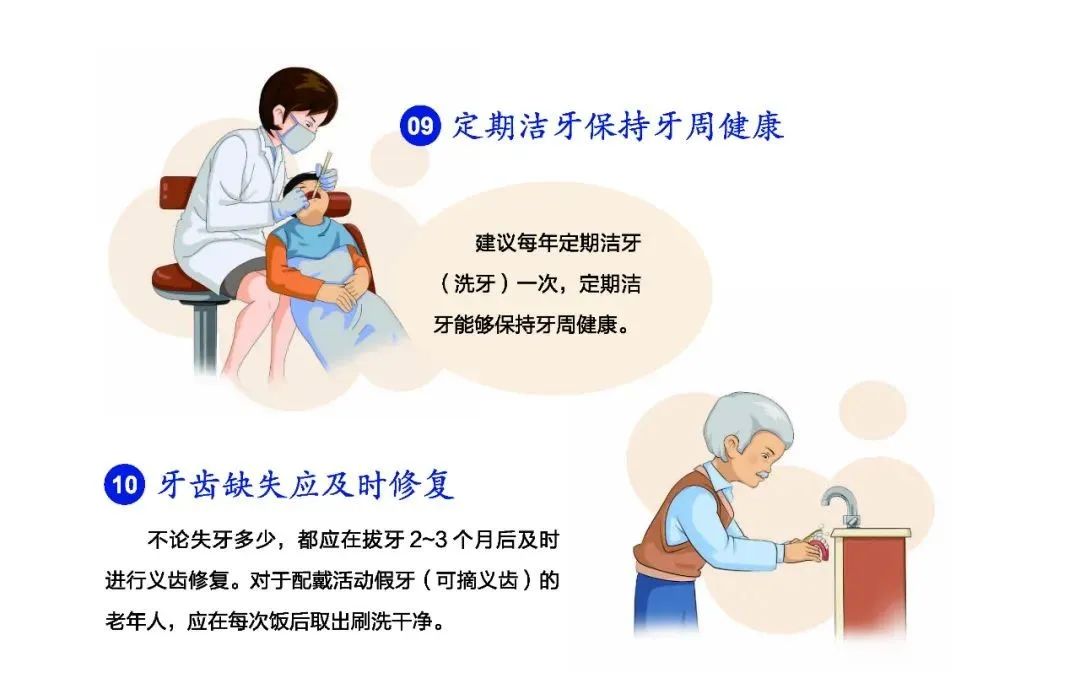 09 定期洁牙保持牙周健康

建议每年定期洁牙（洗牙）一次，定期洁牙能够保持牙周健康。

10 牙齿缺失应及时修复

不论失牙多少，都应在拔牙 2~3 个月后及时进行义齿修复。对于配戴活动假牙（可摘义齿）的老年人，应在每次饭后取出刷洗干净。